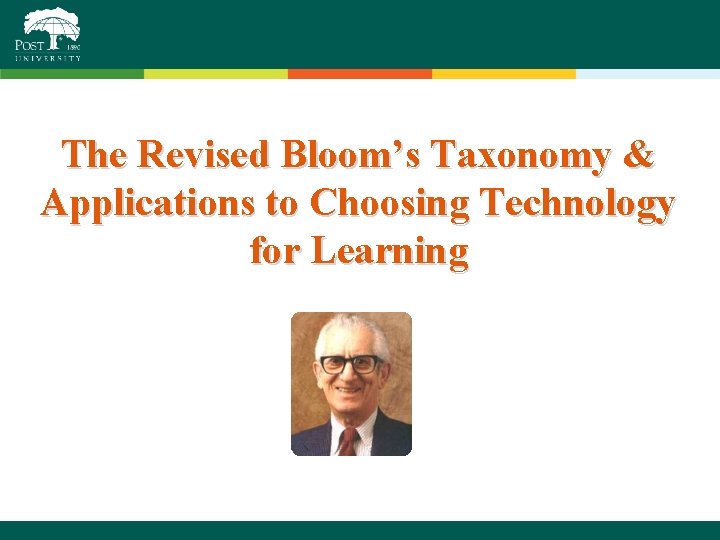 POST 1890
UNIVERSITY

The Revised Bloom's Taxonomy & Applications to Choosing Technology for Learning